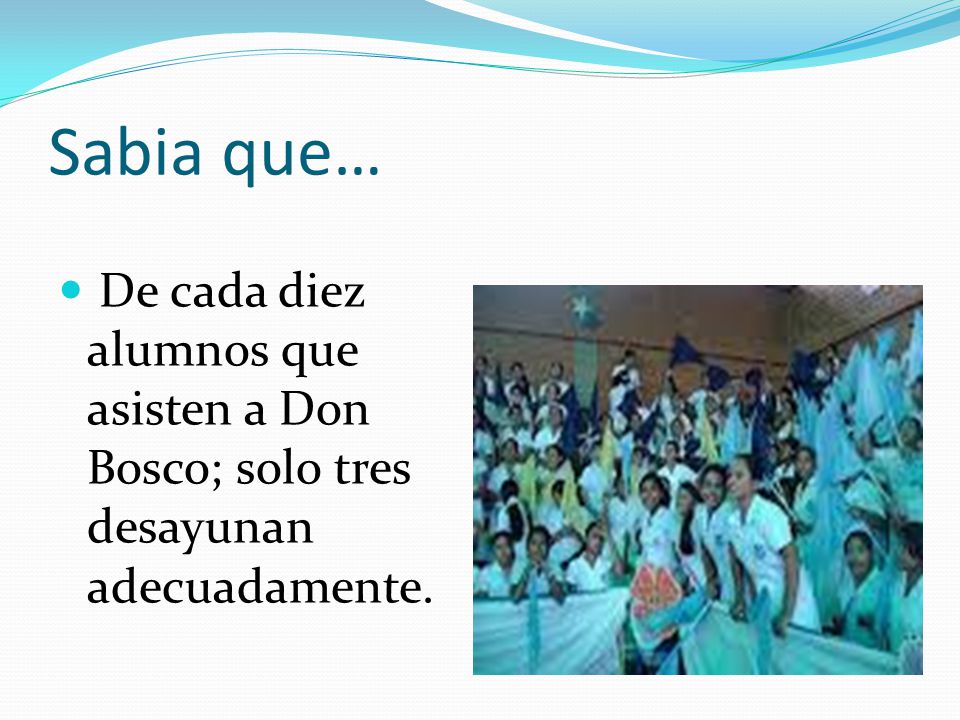 Sabia que…

De cada diez alumnos que asisten a Don Bosco; solo tres desayunan adecuadamente.